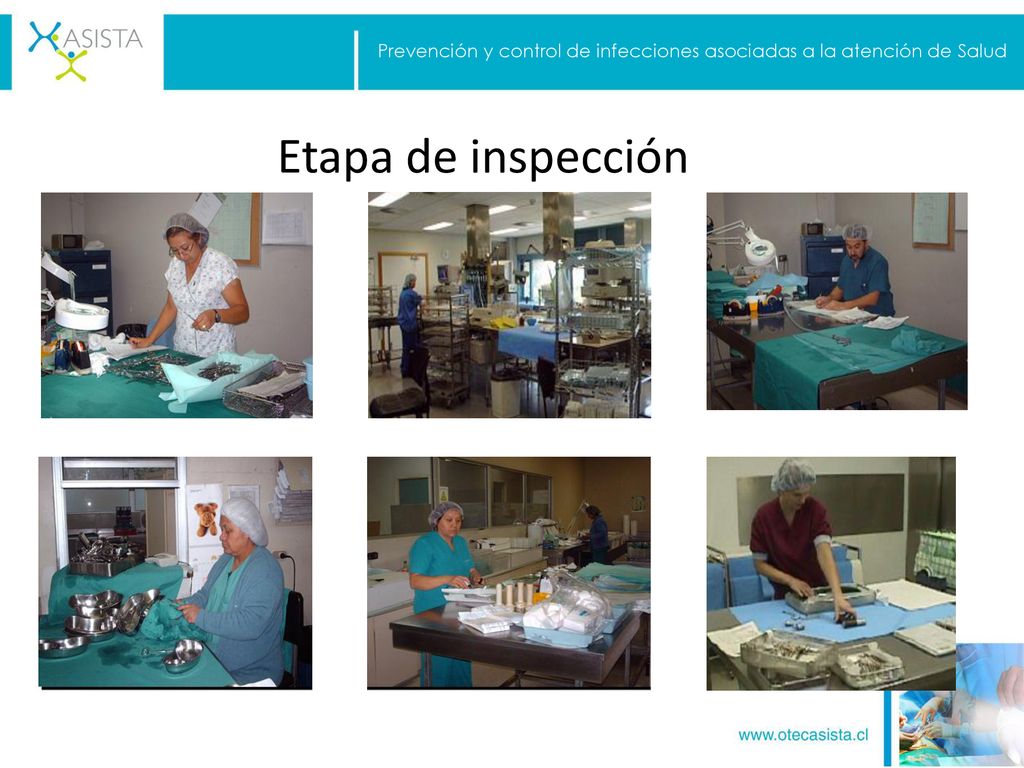 ASISTA

Prevención y control de infecciones asociadas a la atención de Salud

Etapa de inspección

www.otecasista.cl